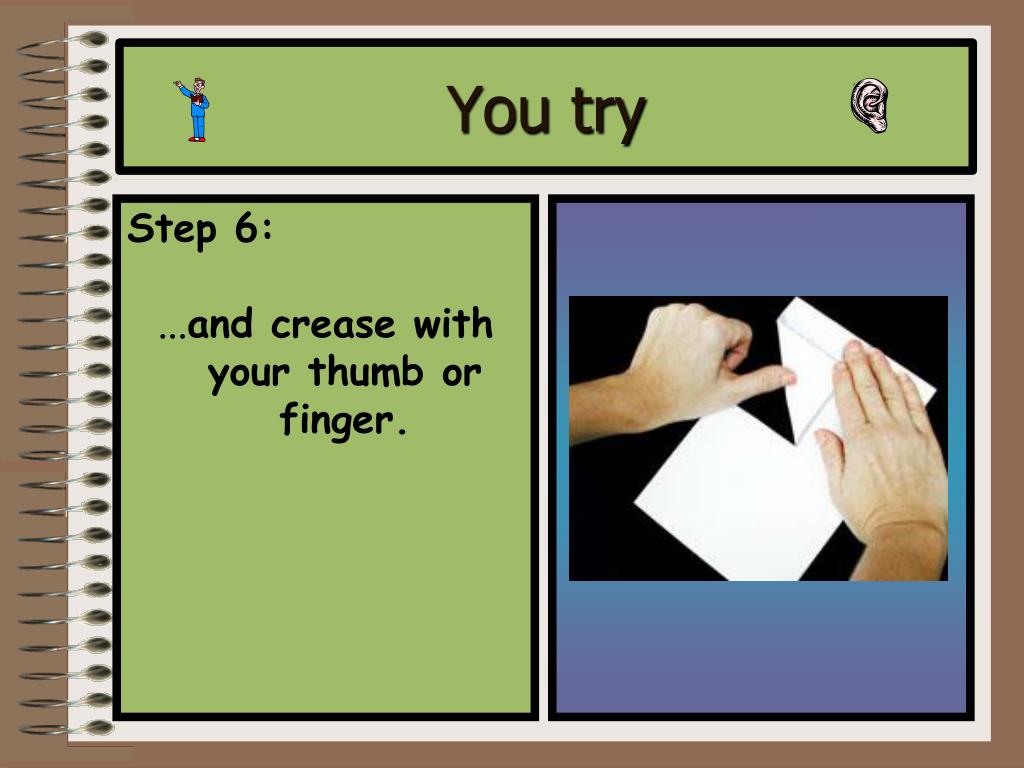 You try

Step 6:

...and crease with your thumb or finger.